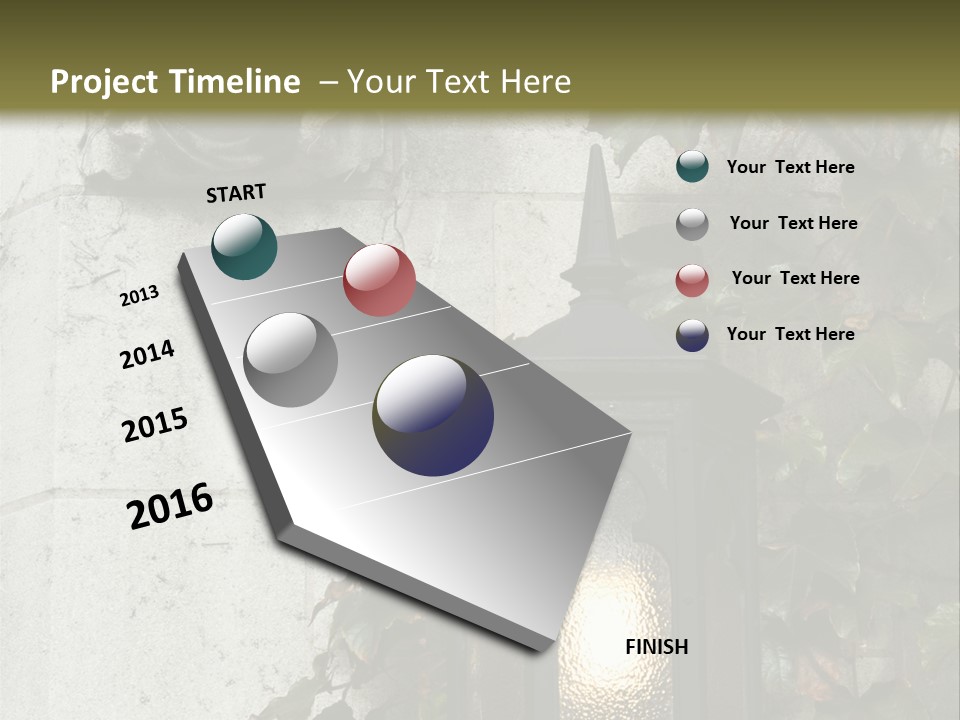 Project Timeline – Your Text Here

START

2013

2014

2015

2016

FINISH

Your Text Here

Your Text Here

Your Text Here

Your Text Here